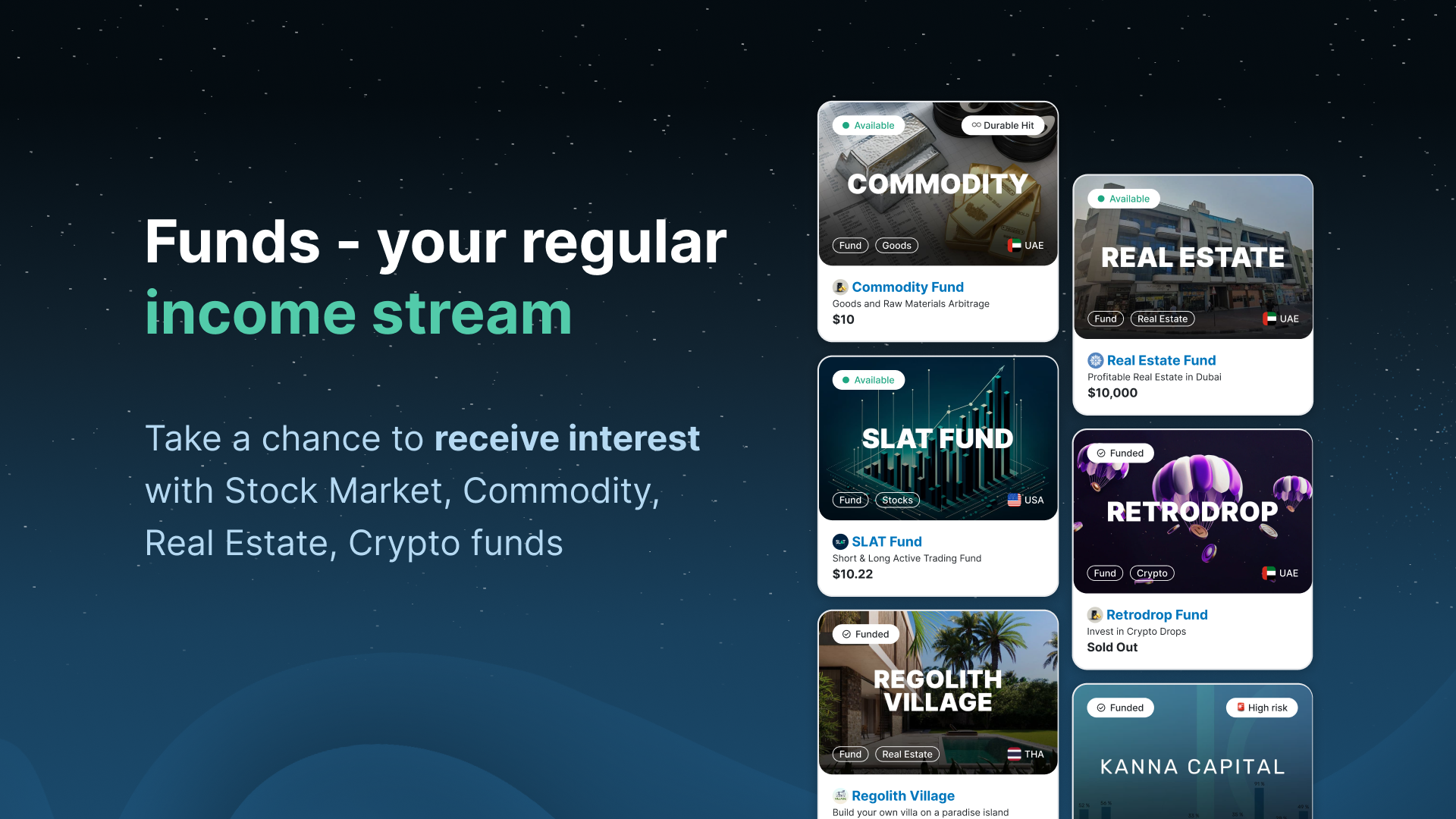 Funds - your regular income stream

Take a chance to receive interest with Stock Market, Commodity, Real Estate, Crypto funds

Available
Durable Hit
COMMODITY
Fund Goods
UAE
Commodity Fund
Goods and Raw Materials Arbitrage
$10

Available
SLAT FUND
Fund Stocks
USA
SLAT Fund
Short & Long Active Trading Fund
$10.22

Funded
REGOLITH VILLAGE
Fund Real Estate
THA
Regolith Village
Build your own villa on a paradise island

Available
REAL ESTATE
Fund Real Estate
UAE
Real Estate Fund
Profitable Real Estate in Dubai
$10,000

Funded
RETRODROP
Fund Crypto
UAE
Retrodrop Fund
Invest in Crypto Drops
Sold Out

Funded
High risk
KANNA CAPITAL